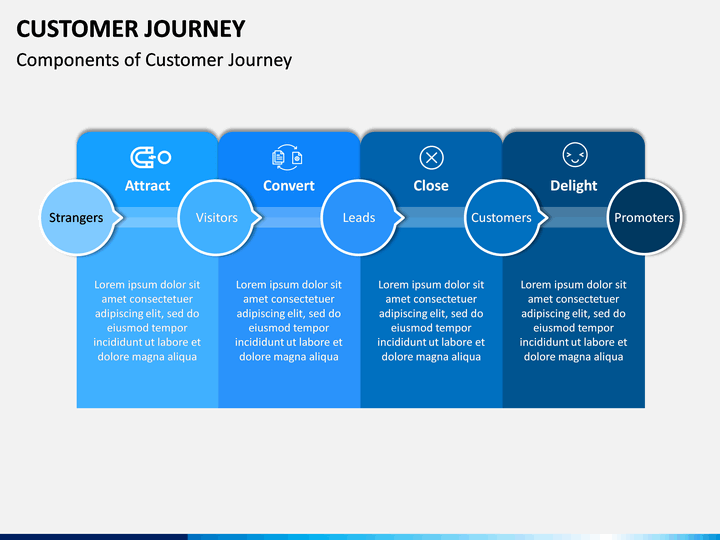 CUSTOMER JOURNEY

Components of Customer Journey

Attract

Convert

Close

Delight

Strangers

Visitors

Leads

Customers

Promoters

Lorem ipsum dolor sit amet consectetuer adipiscing elit, sed do eiusmod tempor incididunt ut labore et dolore magna aliqua

Lorem ipsum dolor sit amet consectetuer adipiscing elit, sed do eiusmod tempor incididunt ut labore et dolore magna aliqua

Lorem ipsum dolor sit amet consectetuer adipiscing elit, sed do eiusmod tempor incididunt ut labore et dolore magna aliqua

Lorem ipsum dolor sit amet consectetuer adipiscing elit, sed do eiusmod tempor incididunt ut labore et dolore magna aliqua